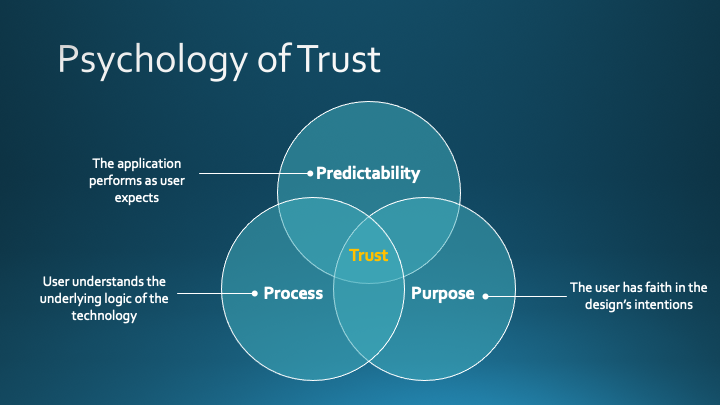 Psychology of Trust

The application performs as user expects

Predictability

Trust

User understands the underlying logic of the technology

Process

Purpose

The user has faith in the design's intentions